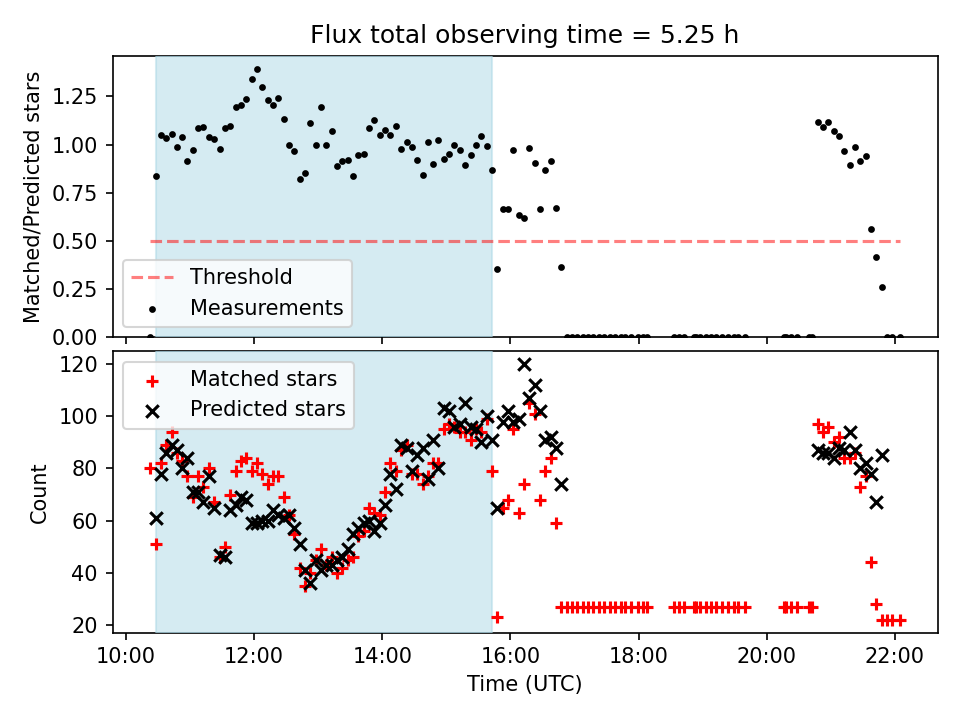 Flux total observing time = 5.25 h

Matched/Predicted stars

1.25
1.00
0.75
0.50
0.25
0.00

Threshold
Measurements

Count

120
100
80
60
40
20

Matched stars
Predicted stars

10:00
12:00
14:00
16:00
18:00
20:00
22:00

Time (UTC)